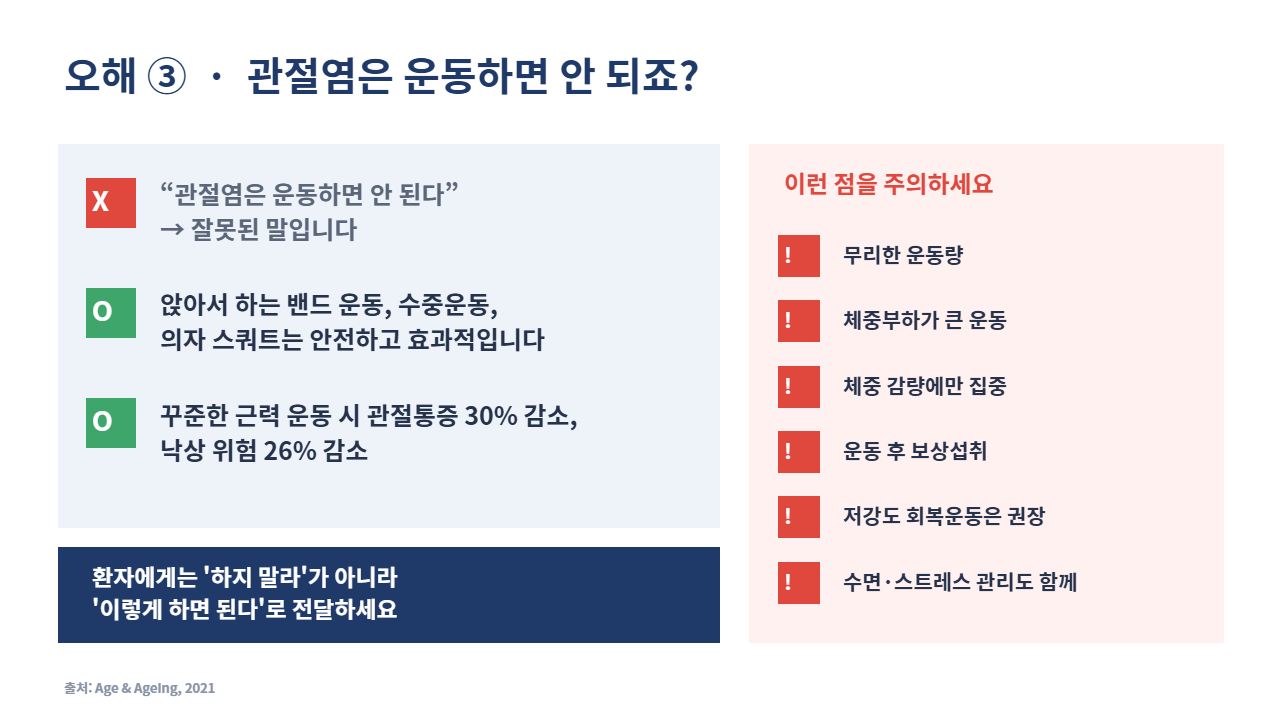 오해 ③ · 관절염은 운동하면 안 되죠?

X
“관절염은 운동하면 안 된다”
→ 잘못된 말입니다

O
앉아서 하는 밴드 운동, 수중운동, 의자 스쿼트는 안전하고 효과적입니다

O
꾸준한 근력 운동 시 관절통증 30% 감소, 낙상 위험 26% 감소

환자에게는 '하지 말라'가 아니라
'이렇게 하면 된다'로 전달하세요

이런 점을 주의하세요

! 무리한 운동량

! 체중부하가 큰 운동

! 체중 감량에만 집중

! 운동 후 보상섭취

! 저강도 회복운동은 권장

! 수면·스트레스 관리도 함께

출처: Age & Ageing, 2021